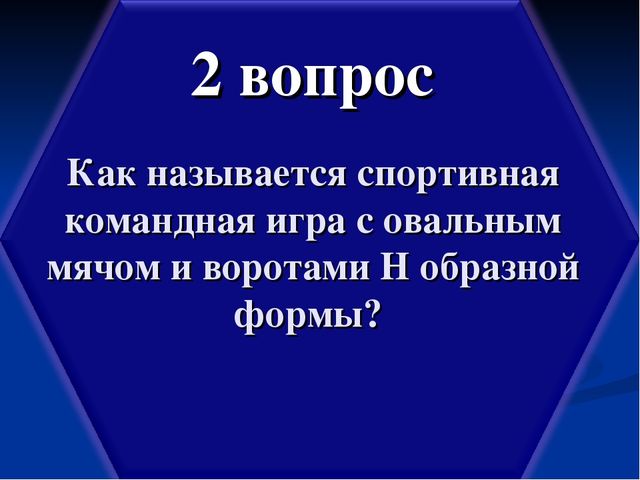 2 вопрос

Как называется спортивная командная игра с овальным мячом и воротами Н образной формы?